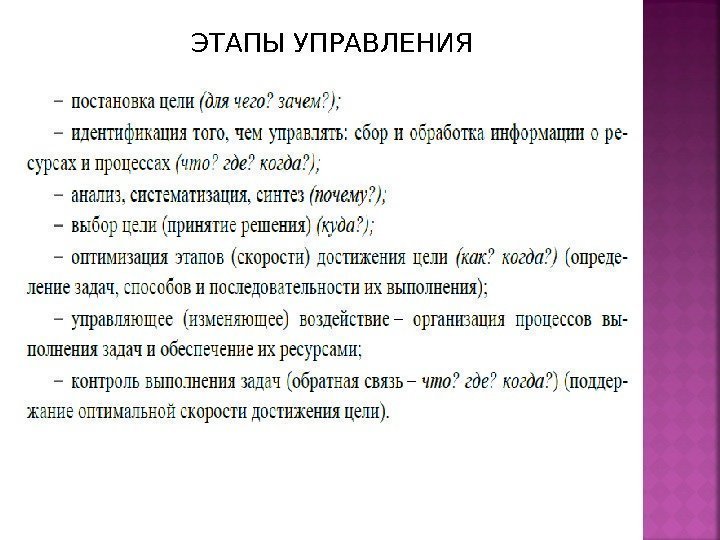 ЭТАПЫ УПРАВЛЕНИЯ

– постановка цели (для чего? зачем?);
– идентификация того, чем управлять: сбор и обработка информации о ресурсах и процессах (что? где? когда?);
– анализ, систематизация, синтез (почему?);
– выбор цели (принятие решения) (куда?);
– оптимизация этапов (скорости) достижения цели (как? когда?) (определение задач, способов и последовательности их выполнения);
– управляющее (изменяющее) воздействие – организация процессов выполнения задач и обеспечение их ресурсами;
– контроль выполнения задач (обратная связь – что? где? когда?) (поддержание оптимальной скорости достижения цели).